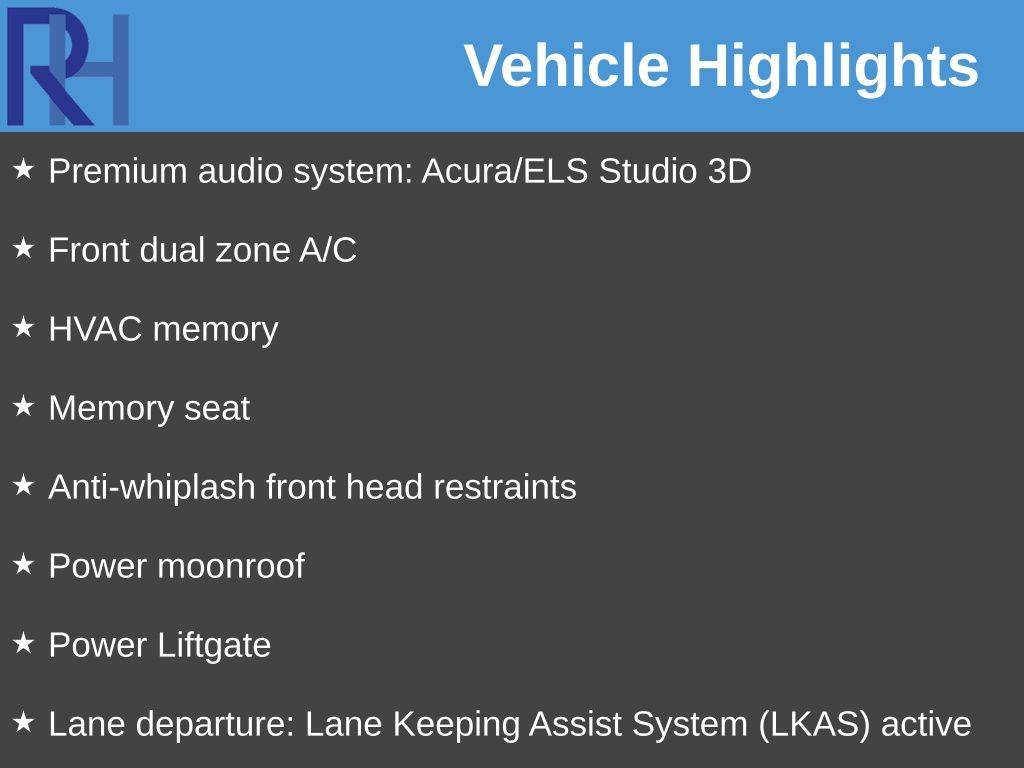 RH

Vehicle Highlights

★ Premium audio system: Acura/ELS Studio 3D

★ Front dual zone A/C

★ HVAC memory

★ Memory seat

★ Anti-whiplash front head restraints

★ Power moonroof

★ Power Liftgate

★ Lane departure: Lane Keeping Assist System (LKAS) active